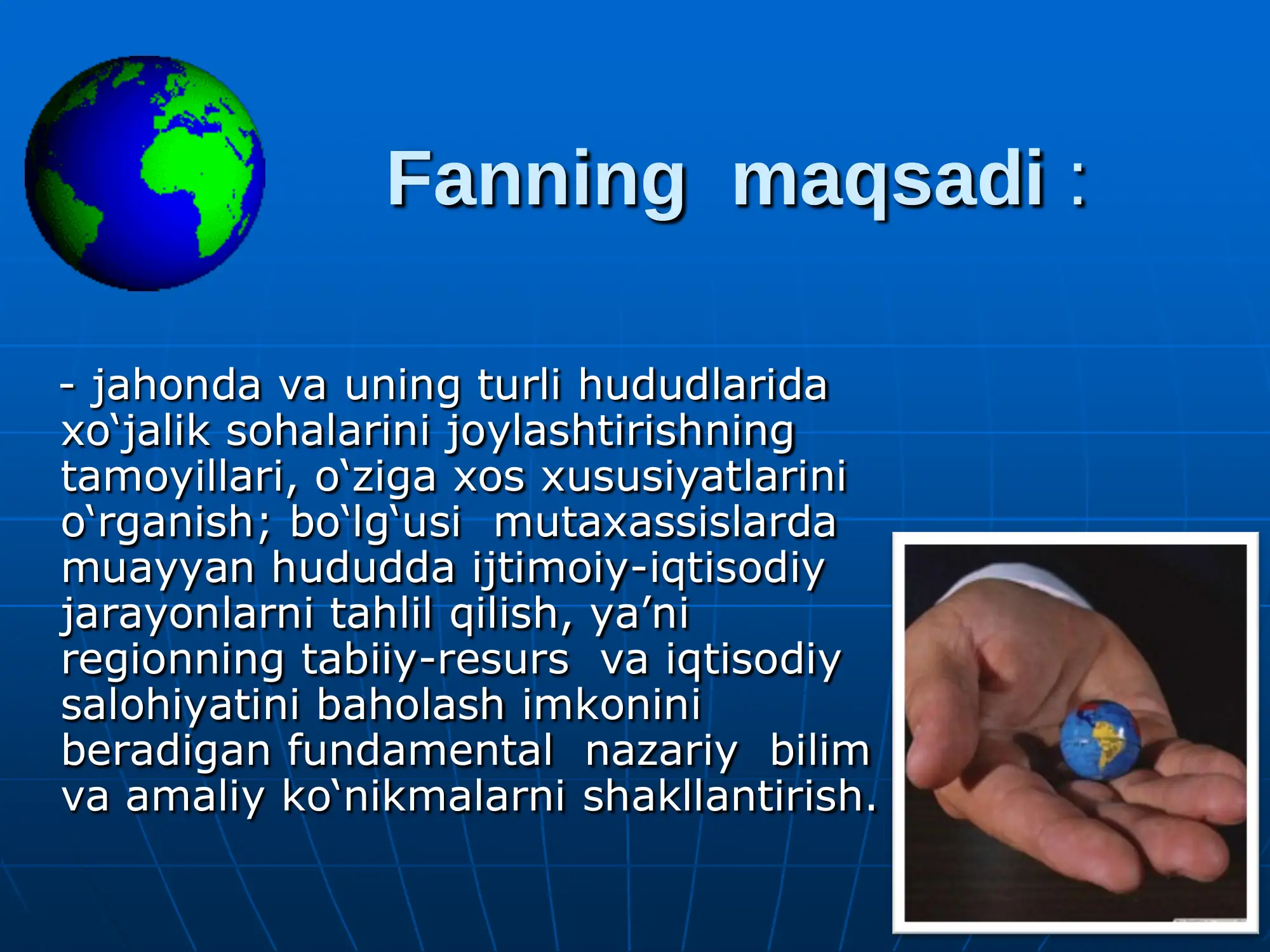 Fanning maqsadi :

- jahonda va uning turli hududlarida xo‘jalik sohalarini joylashtirishning tamoyillari, o‘ziga xos xususiyatlarini o‘rganish; bo‘lg‘usi mutaxassislarda muayyan hududda ijtimoiy-iqtisodiy jarayonlarni tahlil qilish, ya’ni regionning tabiiy-resurs va iqtisodiy salohiyatini baholash imkonini beradigan fundamental nazariy bilim va amaliy ko‘nikmalarni shakllantirish.